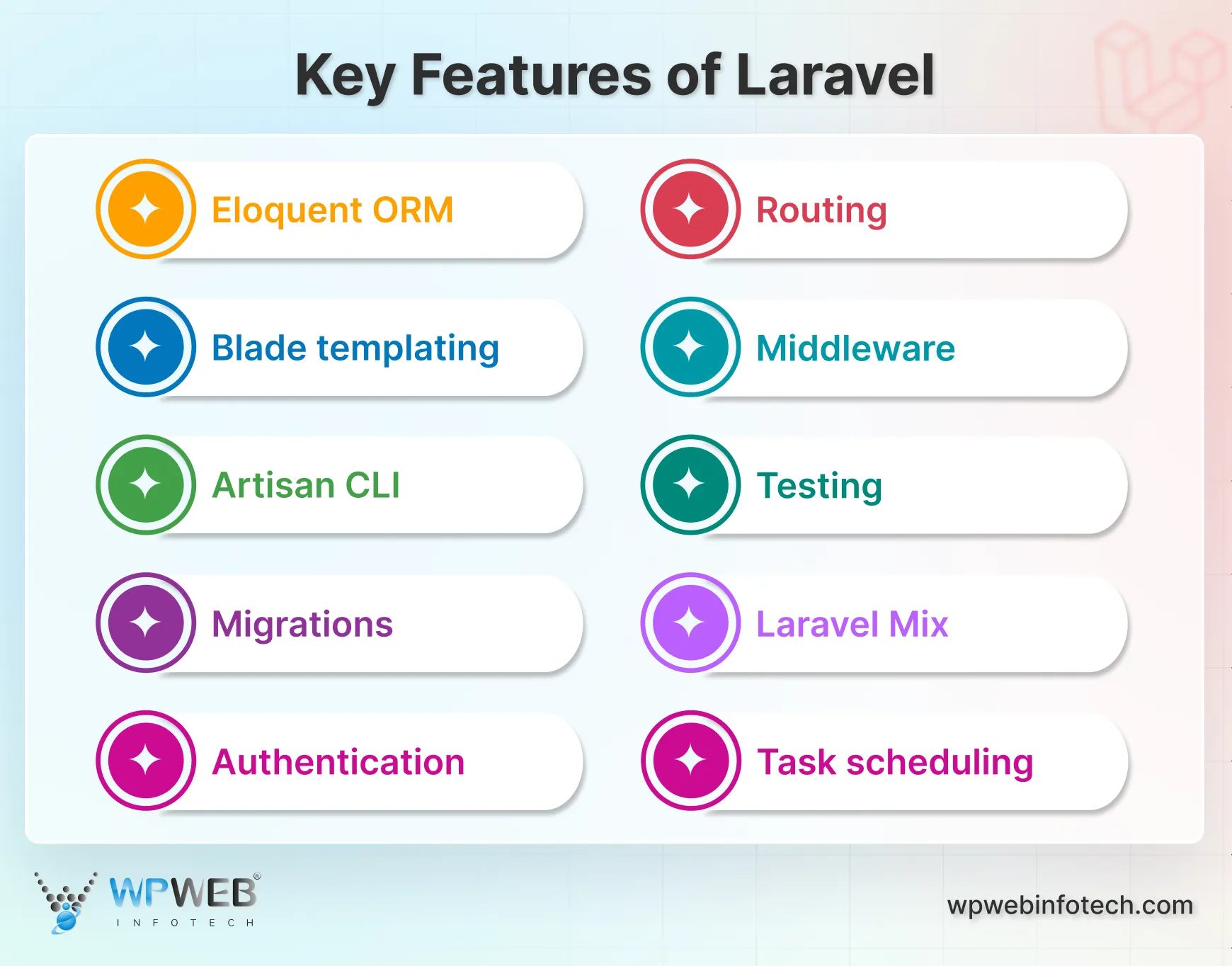 Key Features of Laravel

Eloquent ORM

Blade templating

Artisan CLI

Migrations

Authentication

Routing

Middleware

Testing

Laravel Mix

Task scheduling

WPWEB®
INFOTECH

wpwebinfotech.com